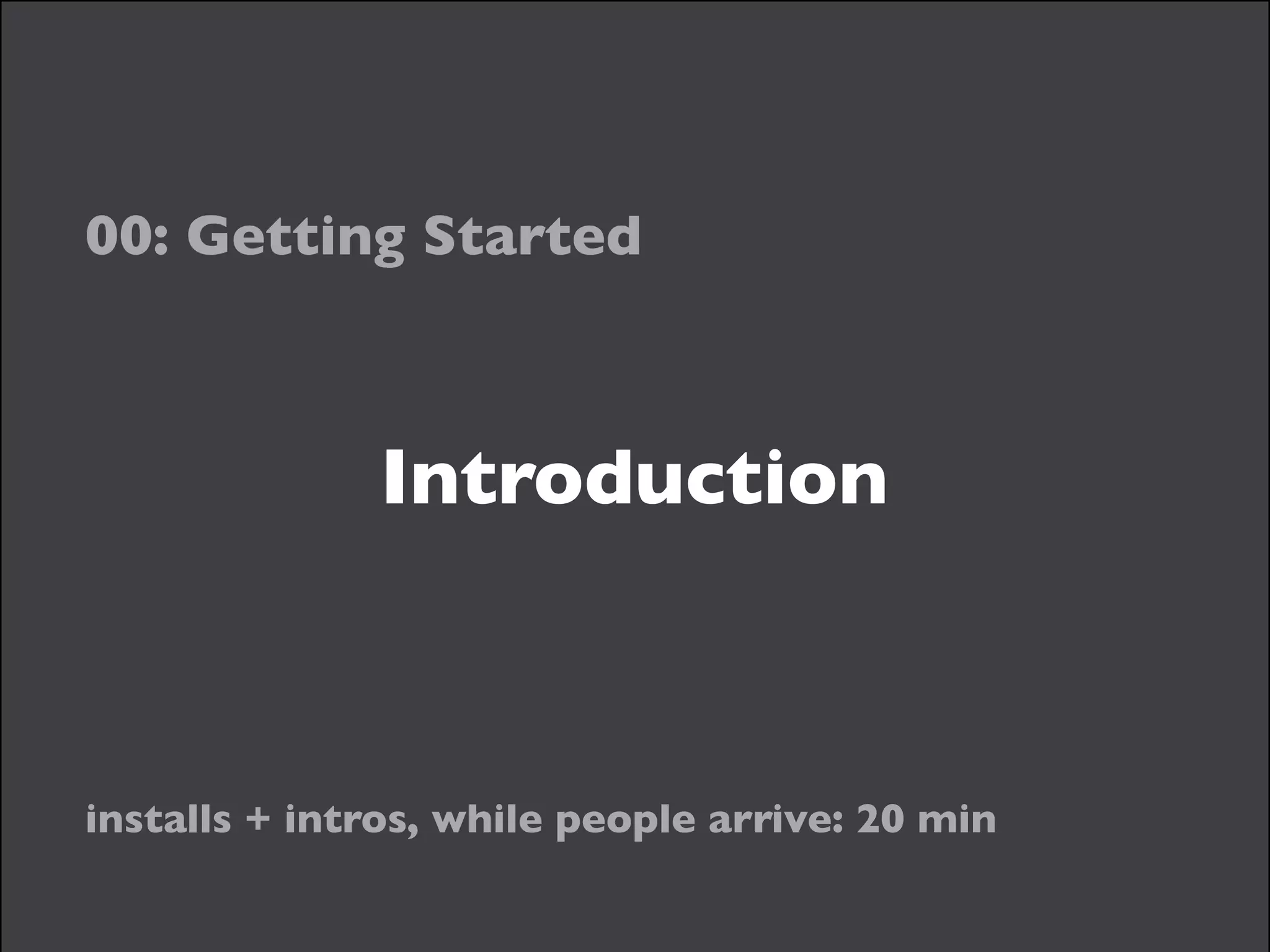 00: Getting Started

Introduction

installs + intros, while people arrive: 20 min